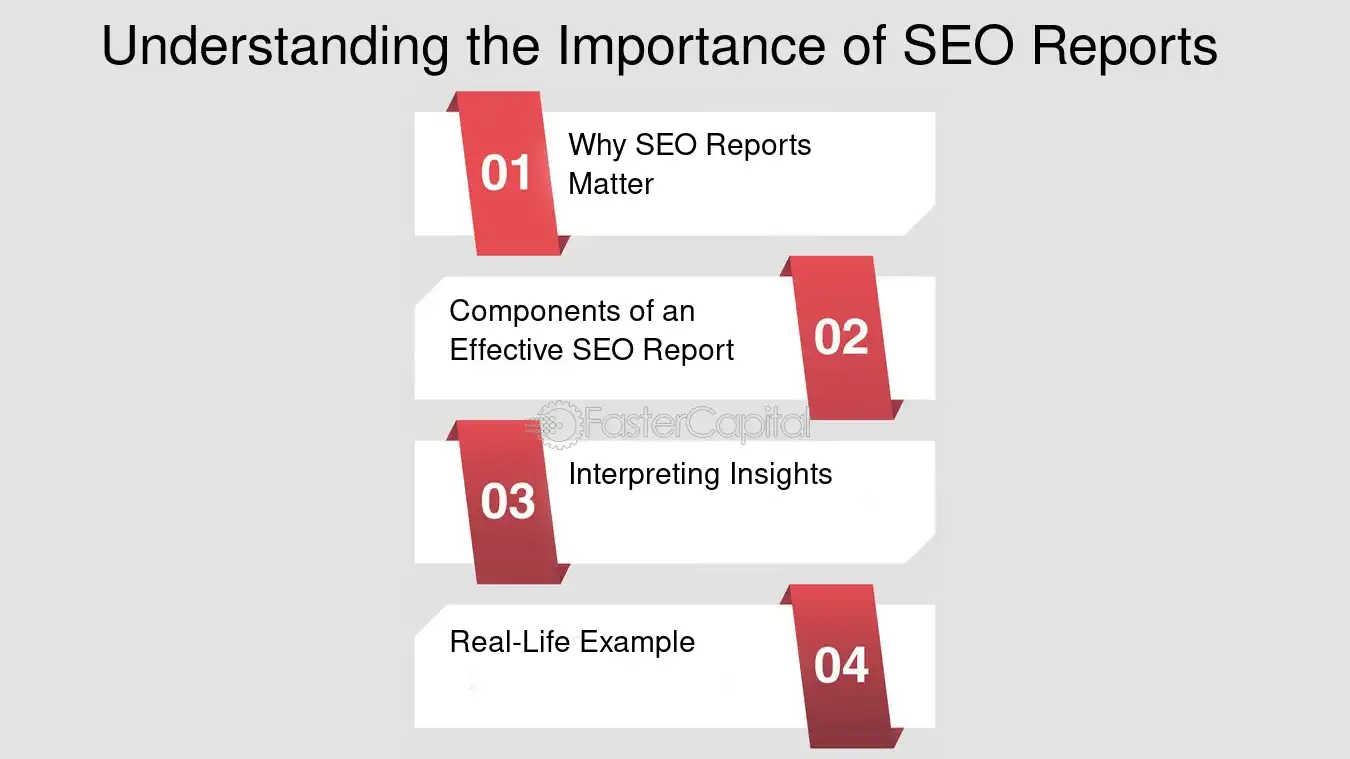 Understanding the Importance of SEO Reports

01 Why SEO Reports Matter

Components of an Effective SEO Report 02

FasterCapital

03 Interpreting Insights

Real-Life Example 04